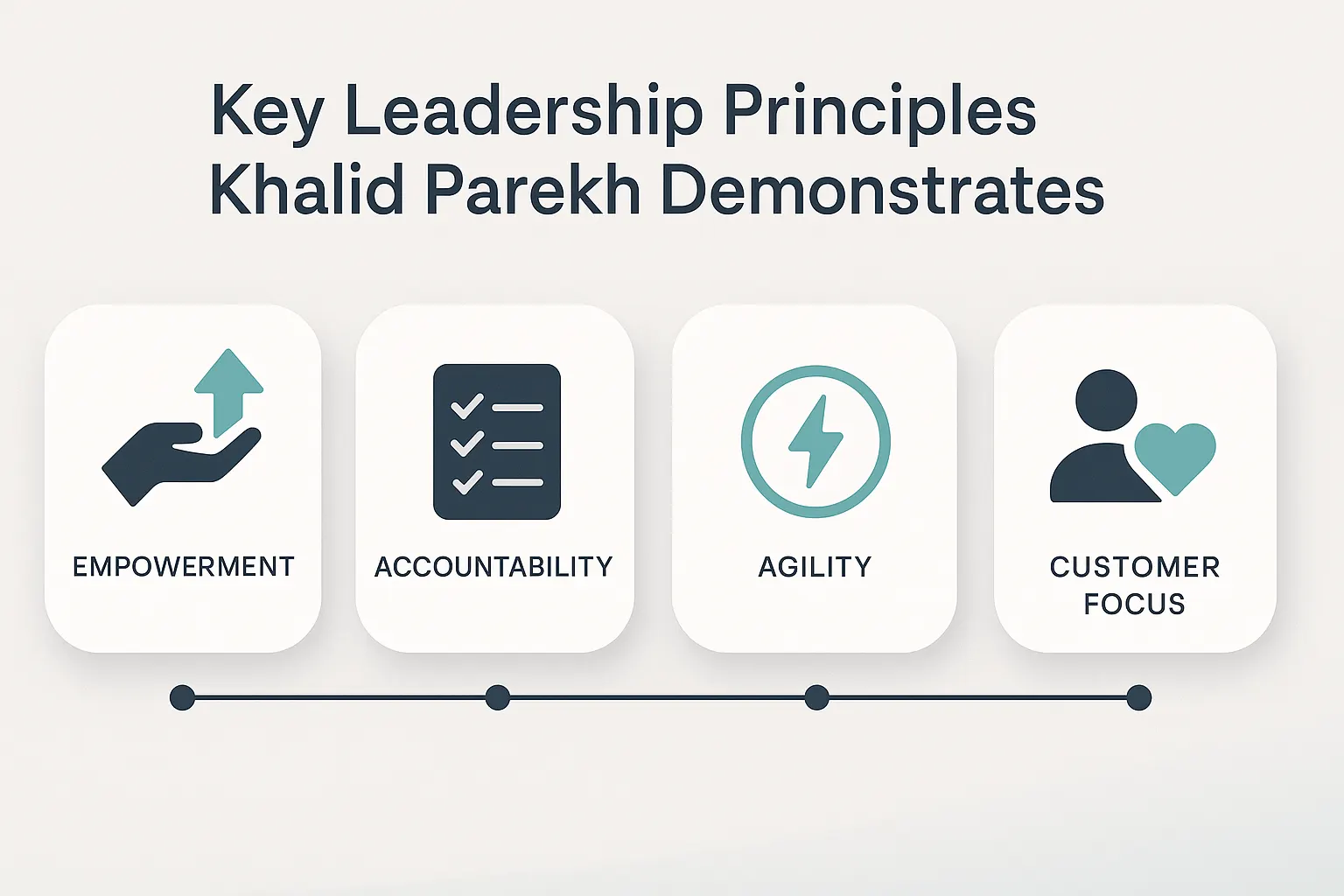 Key Leadership Principles Khalid Parekh Demonstrates

EMPOWERMENT

ACCOUNTABILITY

AGILITY

CUSTOMER FOCUS